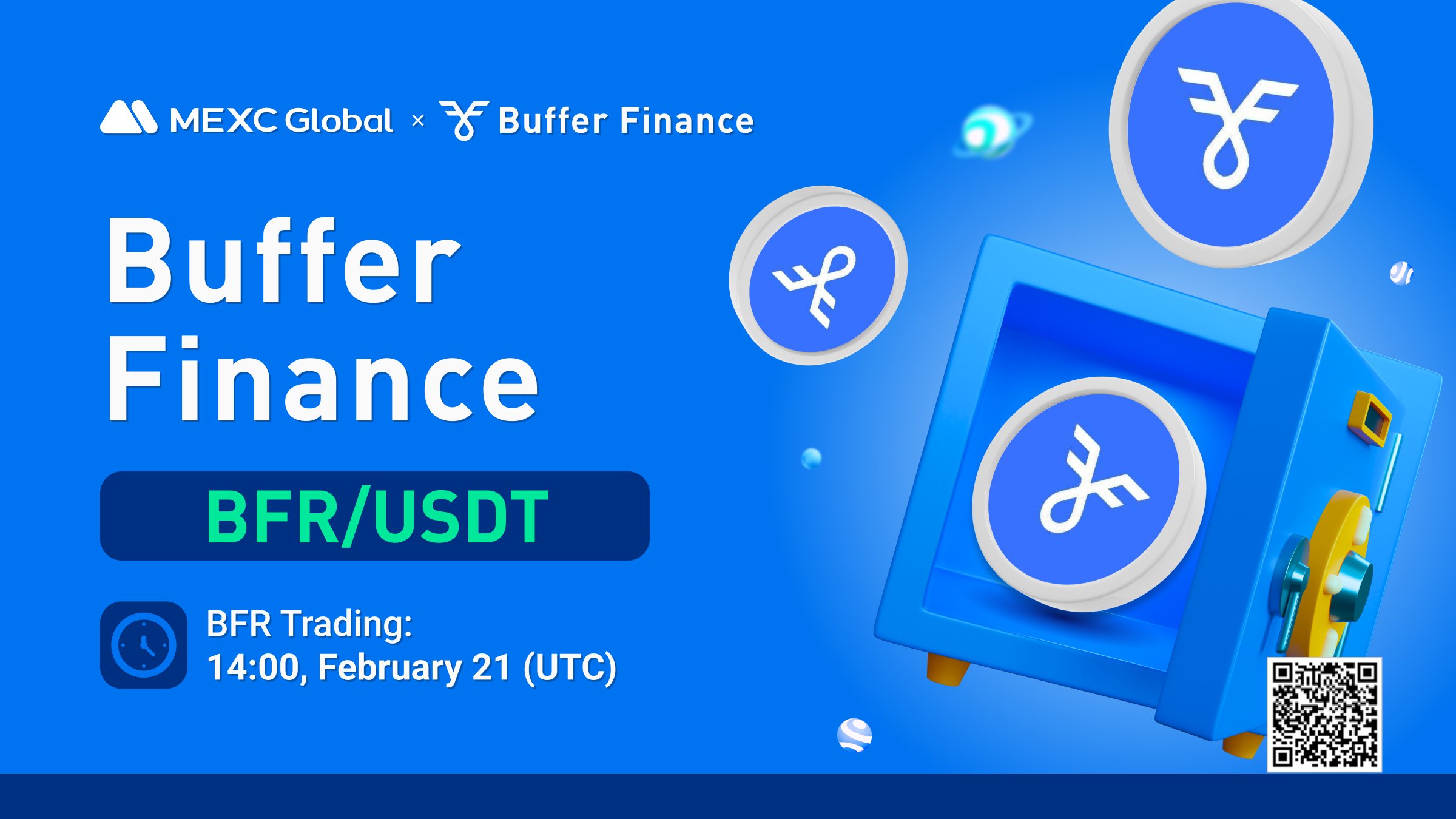 MEXC Global × Buffer Finance

Buffer Finance

BFR/USDT

BFR Trading:
14:00, February 21 (UTC)